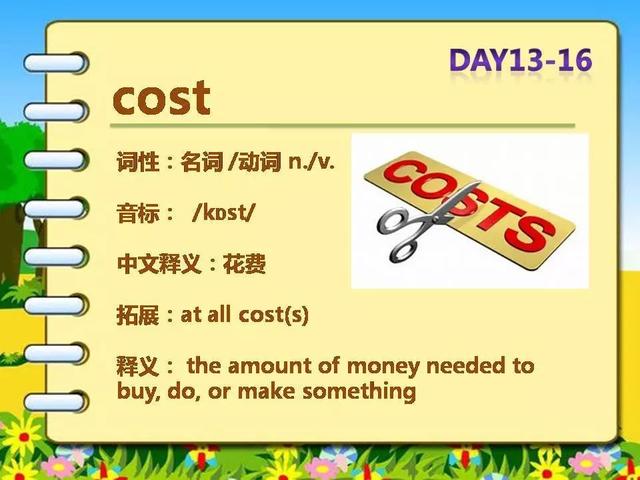 DAY13-16

cost

词性：名词 /动词 n./v.

音标： /kɒst/

中文释义：花费

拓展：at all cost(s)

释义： the amount of money needed to buy, do, or make something

COSTS